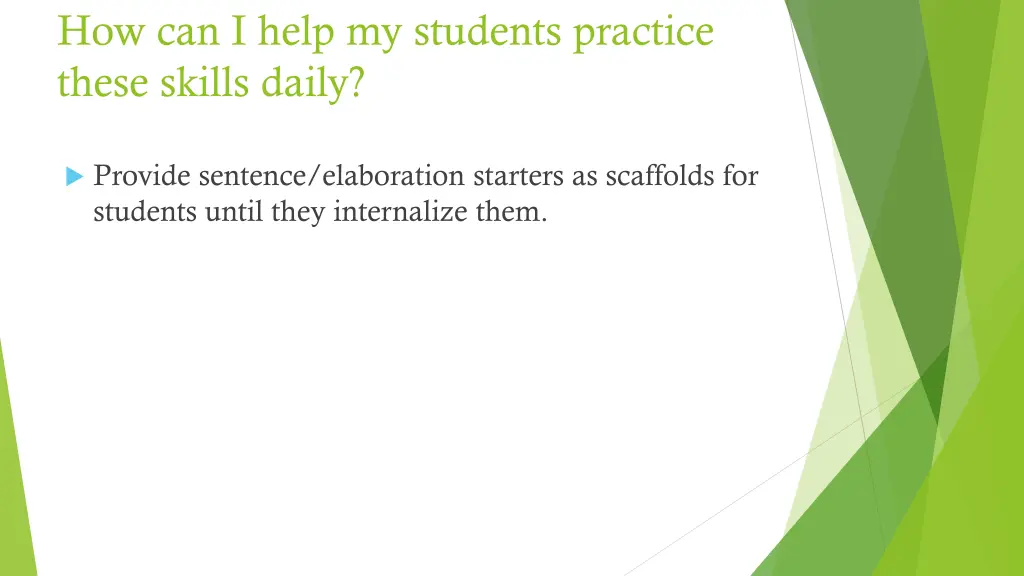 How can I help my students practice these skills daily?

Provide sentence/elaboration starters as scaffolds for students until they internalize them.